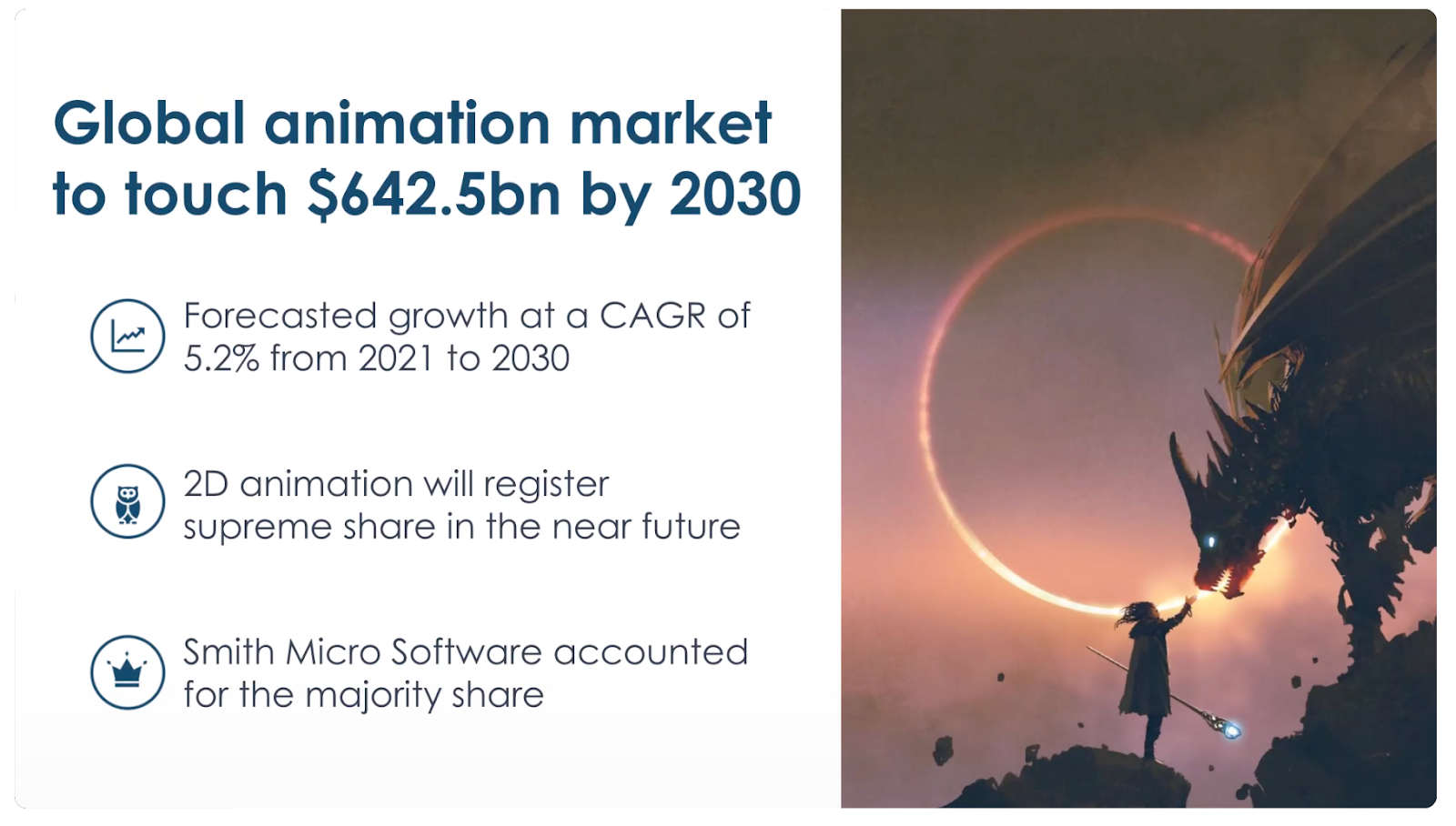 Global animation market to touch \$642.5bn by 2030

Forecasted growth at a CAGR of 5.2% from 2021 to 2030

2D animation will register supreme share in the near future

Smith Micro Software accounted for the majority share